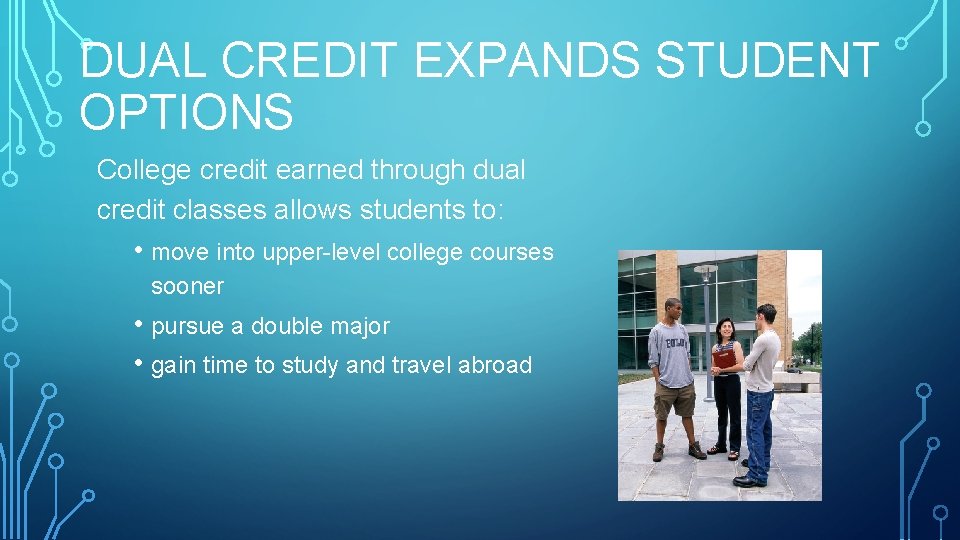 DUAL CREDIT EXPANDS STUDENT OPTIONS

College credit earned through dual credit classes allows students to:

• move into upper-level college courses sooner
• pursue a double major
• gain time to study and travel abroad